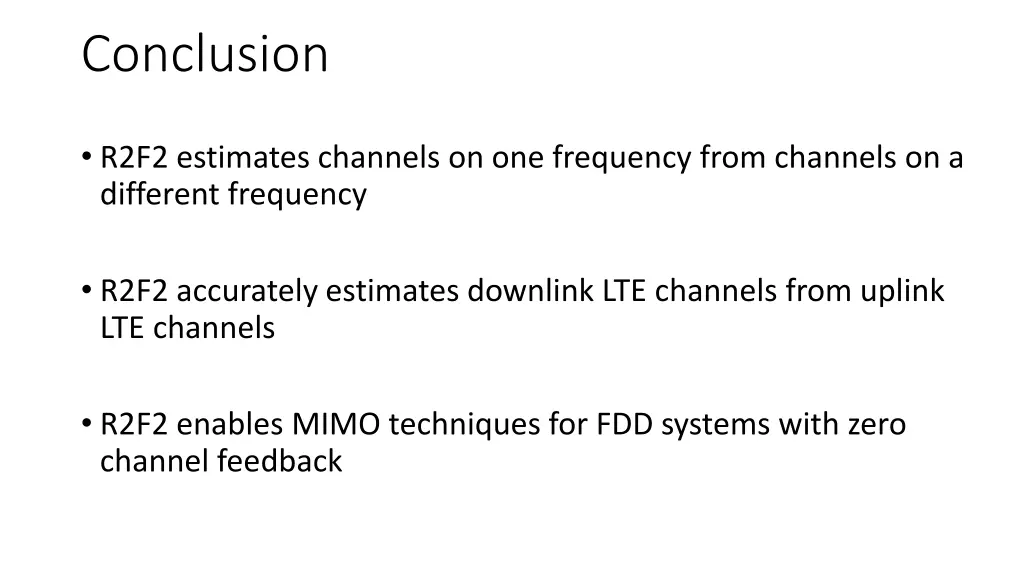 Conclusion

• R2F2 estimates channels on one frequency from channels on a different frequency

• R2F2 accurately estimates downlink LTE channels from uplink LTE channels

• R2F2 enables MIMO techniques for FDD systems with zero channel feedback